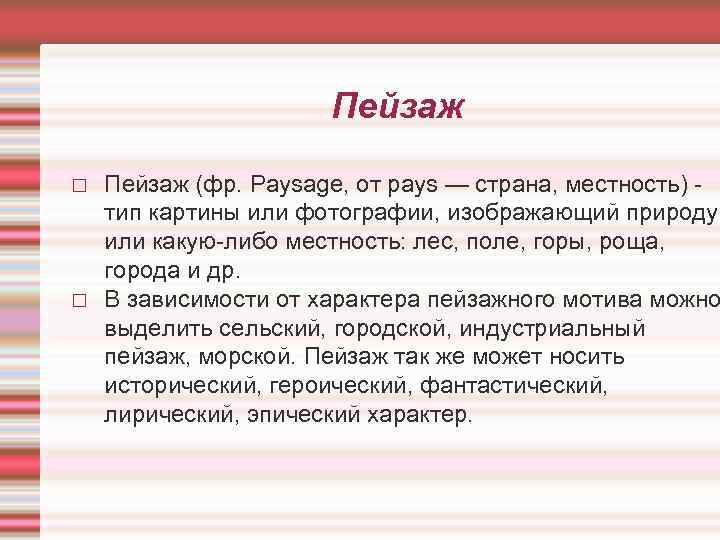 Пейзаж

□ Пейзаж (фр. Paysage, от pays — страна, местность) - тип картины или фотографии, изображающий природу или какую-либо местность: лес, поле, горы, роща, города и др.

□ В зависимости от характера пейзажного мотива можно выделить сельский, городской, индустриальный пейзаж, морской. Пейзаж так же может носить исторический, героический, фантастический, лирический, эпический характер.